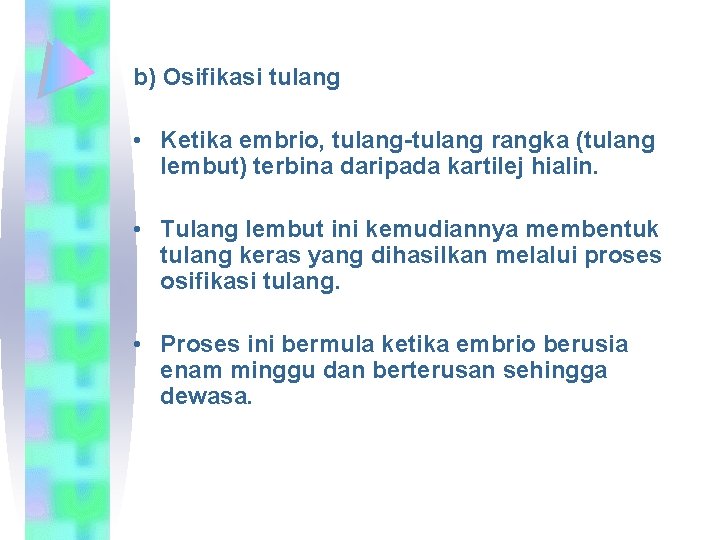 b) Osifikasi tulang

• Ketika embrio, tulang-tulang rangka (tulang lembut) terbina daripada kartilej hialin.

• Tulang lembut ini kemudiannya membentuk tulang keras yang dihasilkan melalui proses osifikasi tulang.

• Proses ini bermula ketika embrio berusia enam minggu dan berterusan sehingga dewasa.